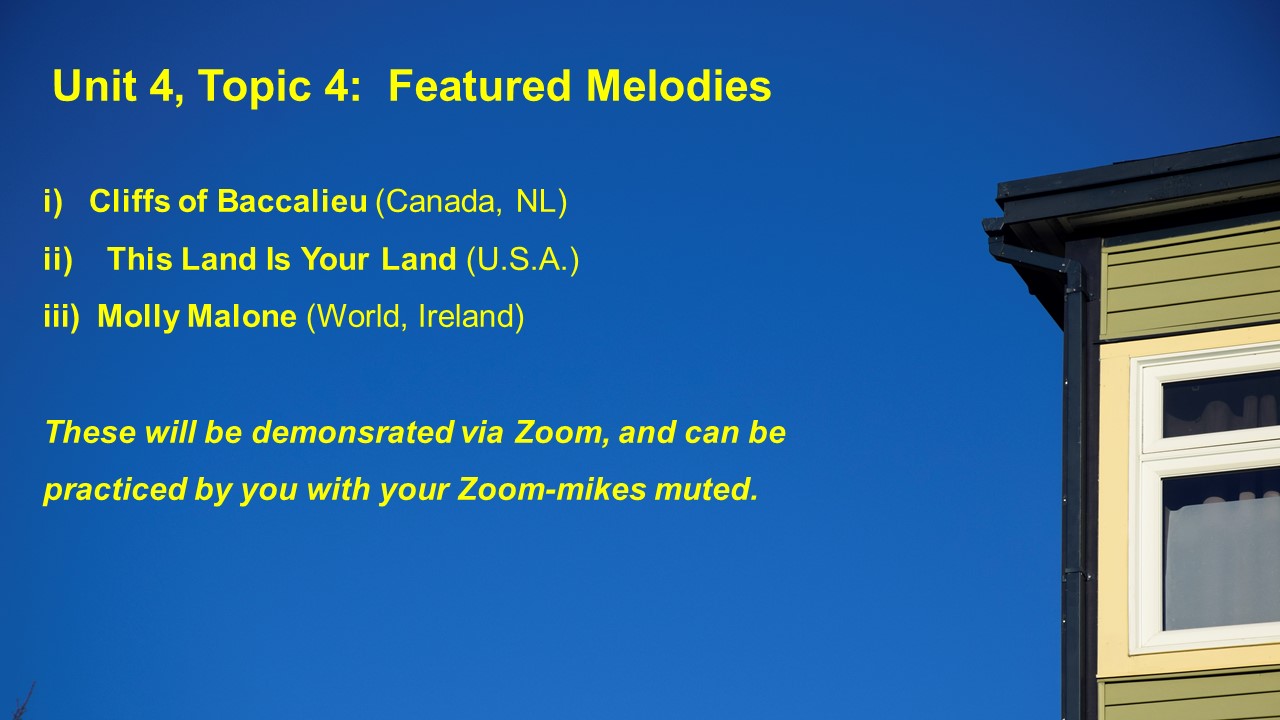 Unit 4, Topic 4: Featured Melodies

i) Cliffs of Baccalieu (Canada, NL)

ii) This Land Is Your Land (U.S.A.)

iii) Molly Malone (World, Ireland)

These will be demonsrated via Zoom, and can be practiced by you with your Zoom-mikes muted.